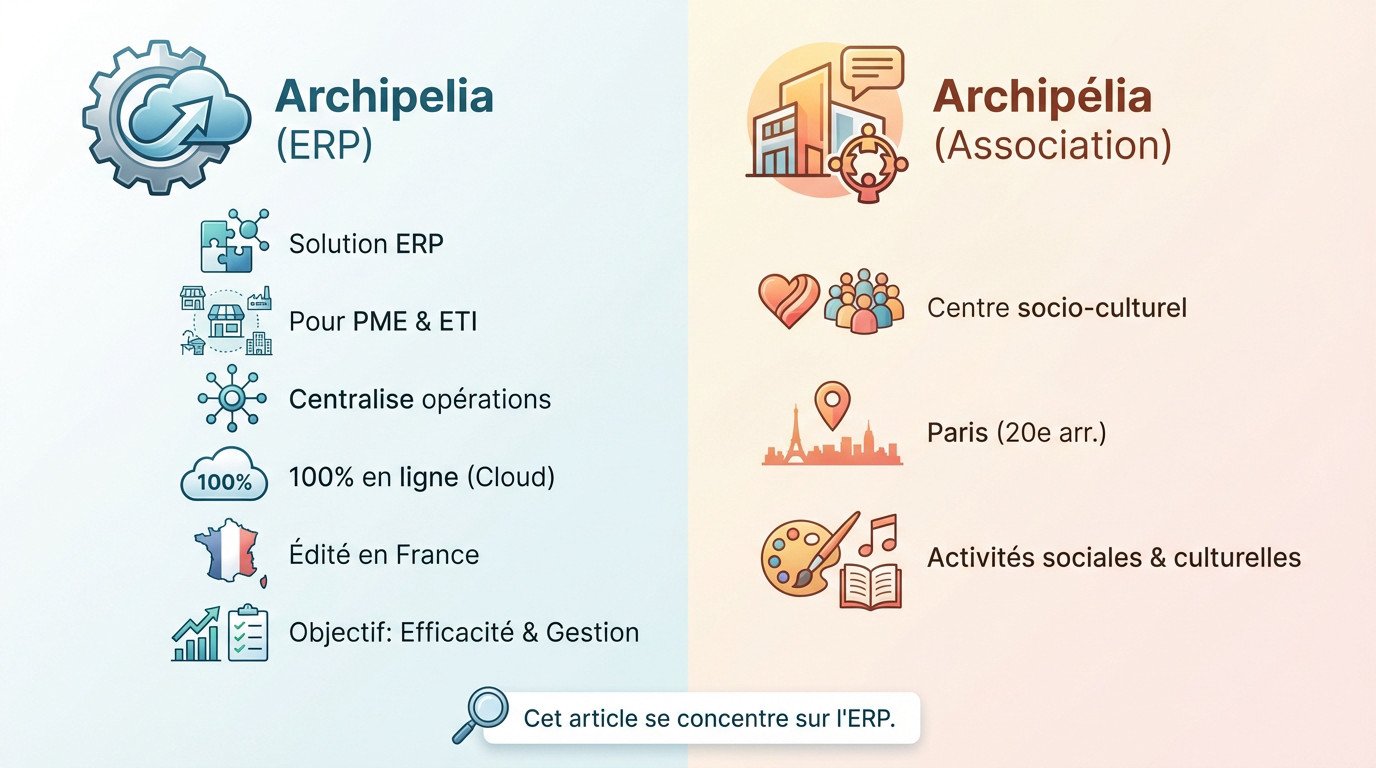 Archipelia
(ERP)

Solution ERP

Pour PME & ETI

Centralise opérations

100%

100% en ligne (Cloud)

Édité en France

Objectif: Efficacité & Gestion

Archipélia
(Association)

Centre socio-culturel

Paris (20e arr.)

Activités sociales & culturelles

Cet article se concentre sur l'ERP.